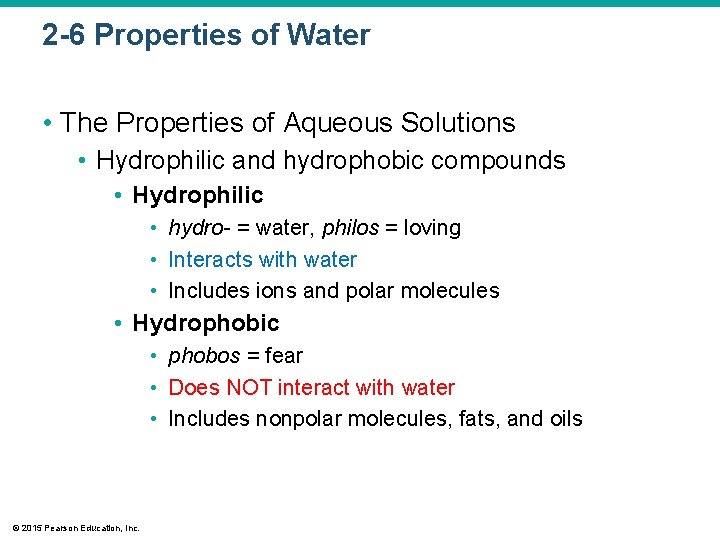 2-6 Properties of Water

• The Properties of Aqueous Solutions
• Hydrophilic and hydrophobic compounds
• Hydrophilic
• hydro- = water, philos = loving
• Interacts with water
• Includes ions and polar molecules
• Hydrophobic
• phobos = fear
• Does NOT interact with water
• Includes nonpolar molecules, fats, and oils

© 2015 Pearson Education, Inc.